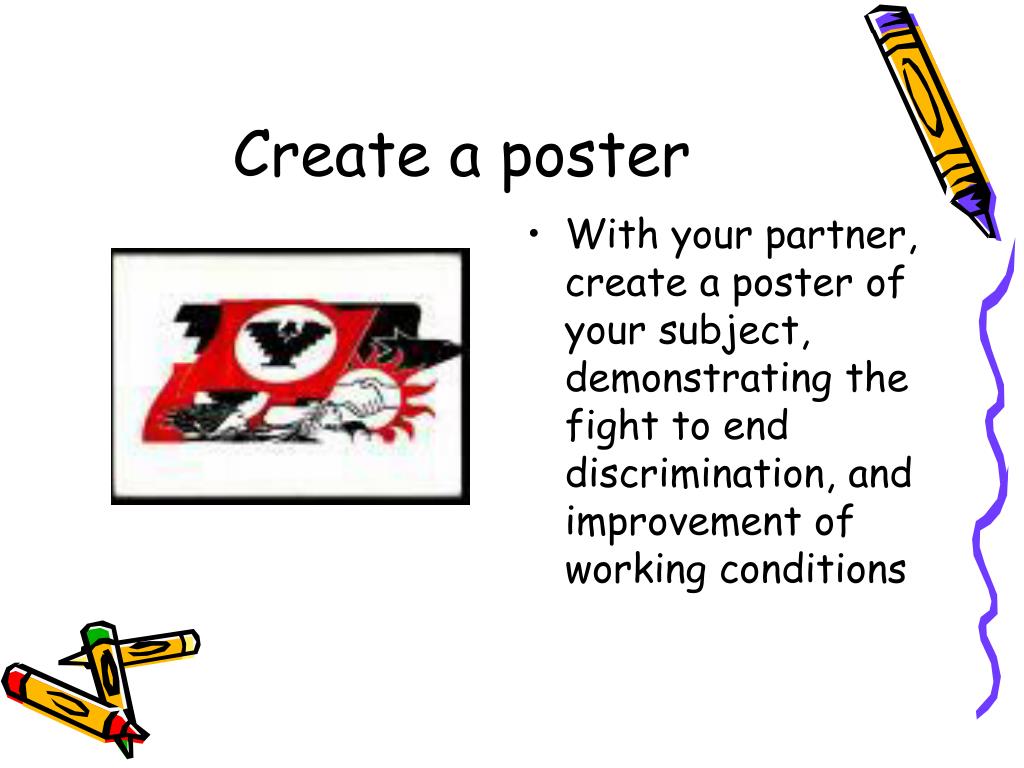 Create a poster

• With your partner, create a poster of your subject, demonstrating the fight to end discrimination, and improvement of working conditions